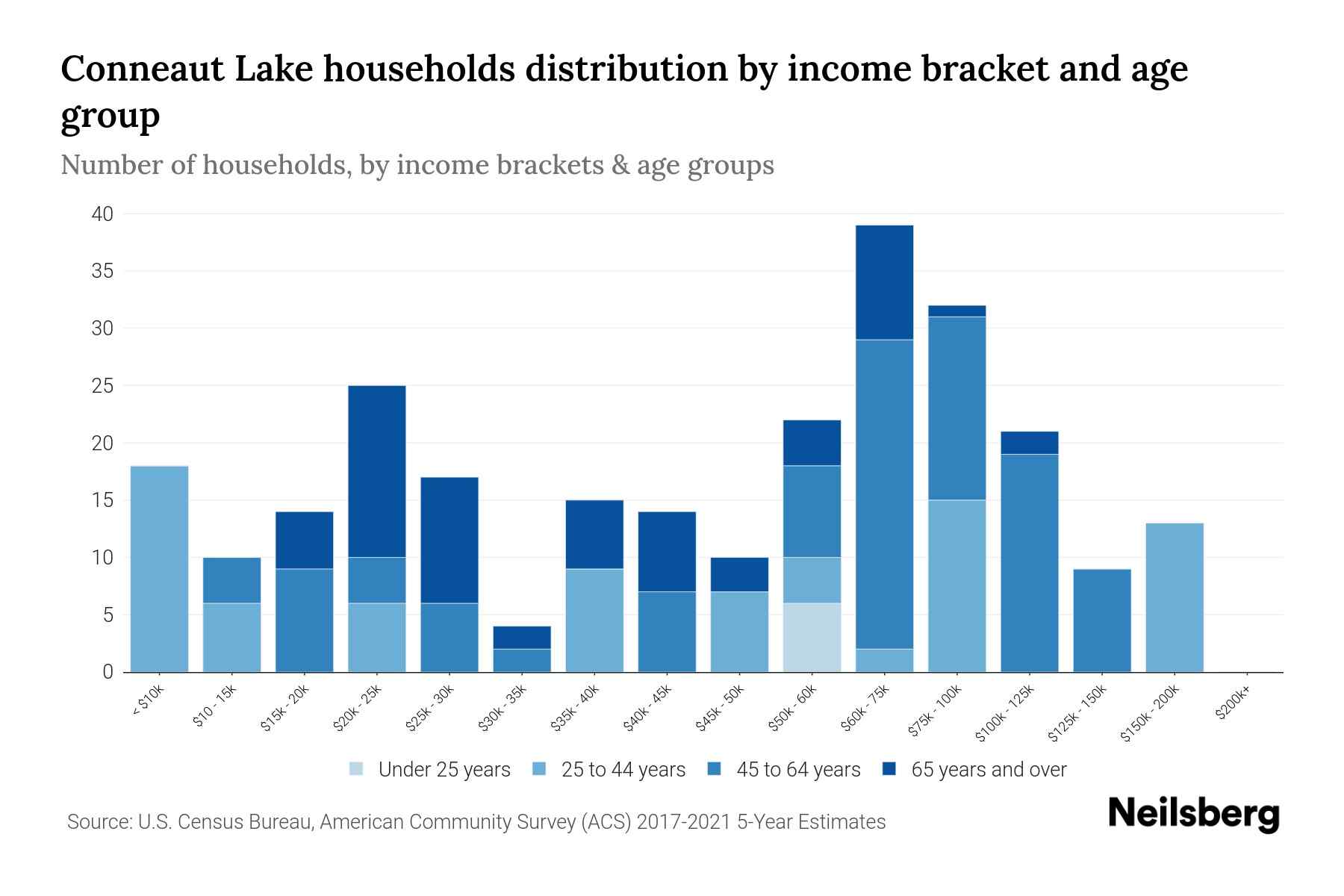 Conneaut Lake households distribution by income bracket and age group

Number of households, by income brackets & age groups

40
35
30
25
20
15
10
5
0

< $10k
$10 - 15k
$15k - 20k
$20k - 25k
$25k - 30k
$30k - 35k
$35k - 40k
$40k - 45k
$45k - 50k
$50k - 60k
$60k - 75k
$75k - 100k
$100k - 125k
$125k - 150k
$150k - 200k
$200k+

Under 25 years
25 to 44 years
45 to 64 years
65 years and over

Source: U.S. Census Bureau, American Community Survey (ACS) 2017-2021 5-Year Estimates

Neilsberg